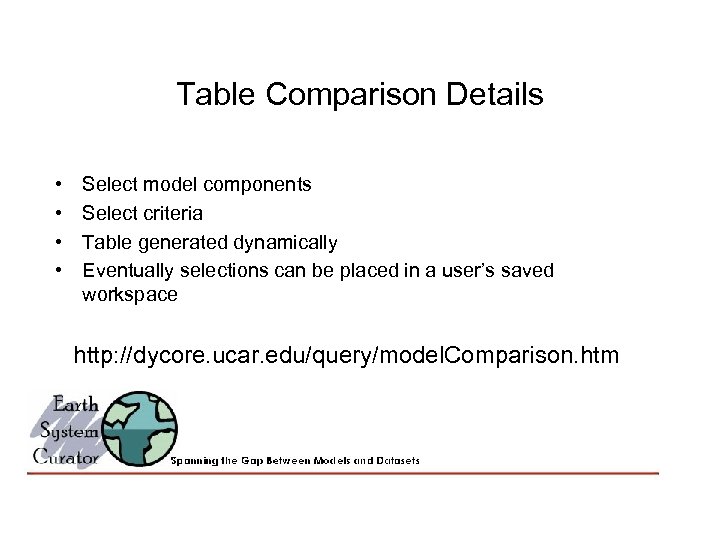 Table Comparison Details

• Select model components
• Select criteria
• Table generated dynamically
• Eventually selections can be placed in a user's saved workspace

http://dycore.ucar.edu/query/modelComparison.htm

Earth System Curator

Spanning the Gap Between Models and Datasets